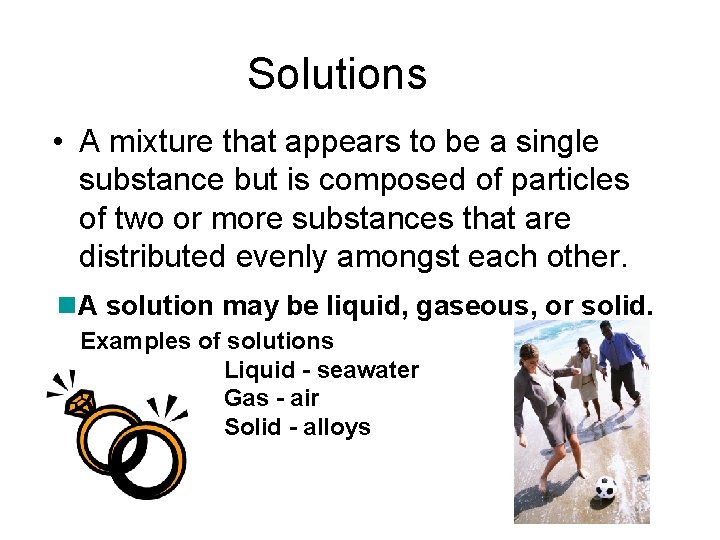 Solutions

• A mixture that appears to be a single substance but is composed of particles of two or more substances that are distributed evenly amongst each other.

■ A solution may be liquid, gaseous, or solid.

Examples of solutions

Liquid - seawater
Gas - air
Solid - alloys